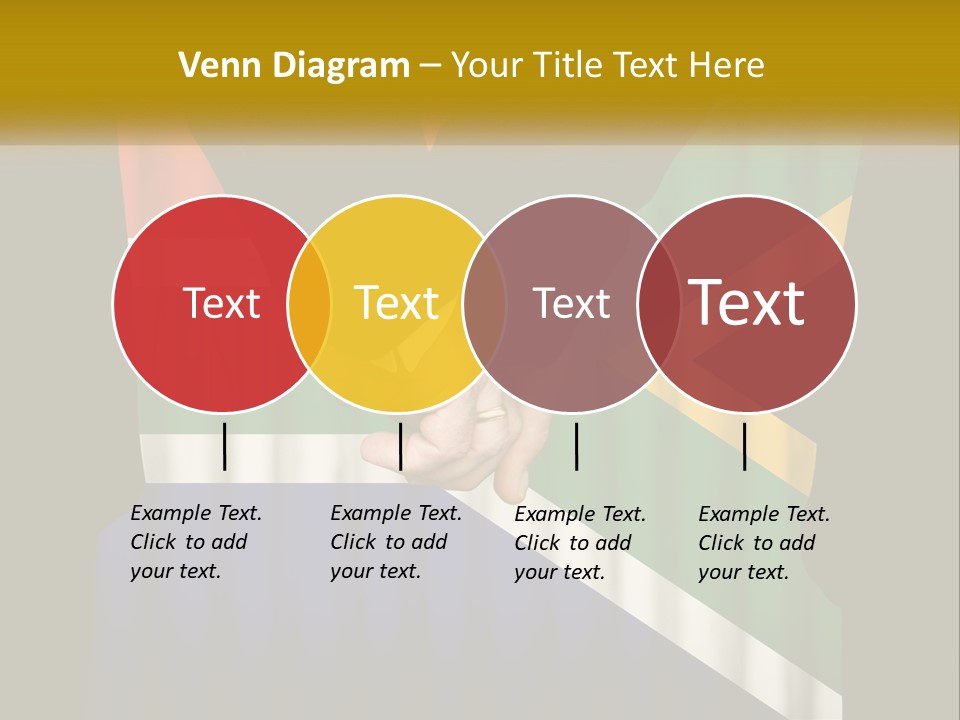 Venn Diagram – Your Title Text Here

Text

Text

Text

Text

Example Text. Click to add your text.

Example Text. Click to add your text.

Example Text. Click to add your text.

Example Text. Click to add your text.